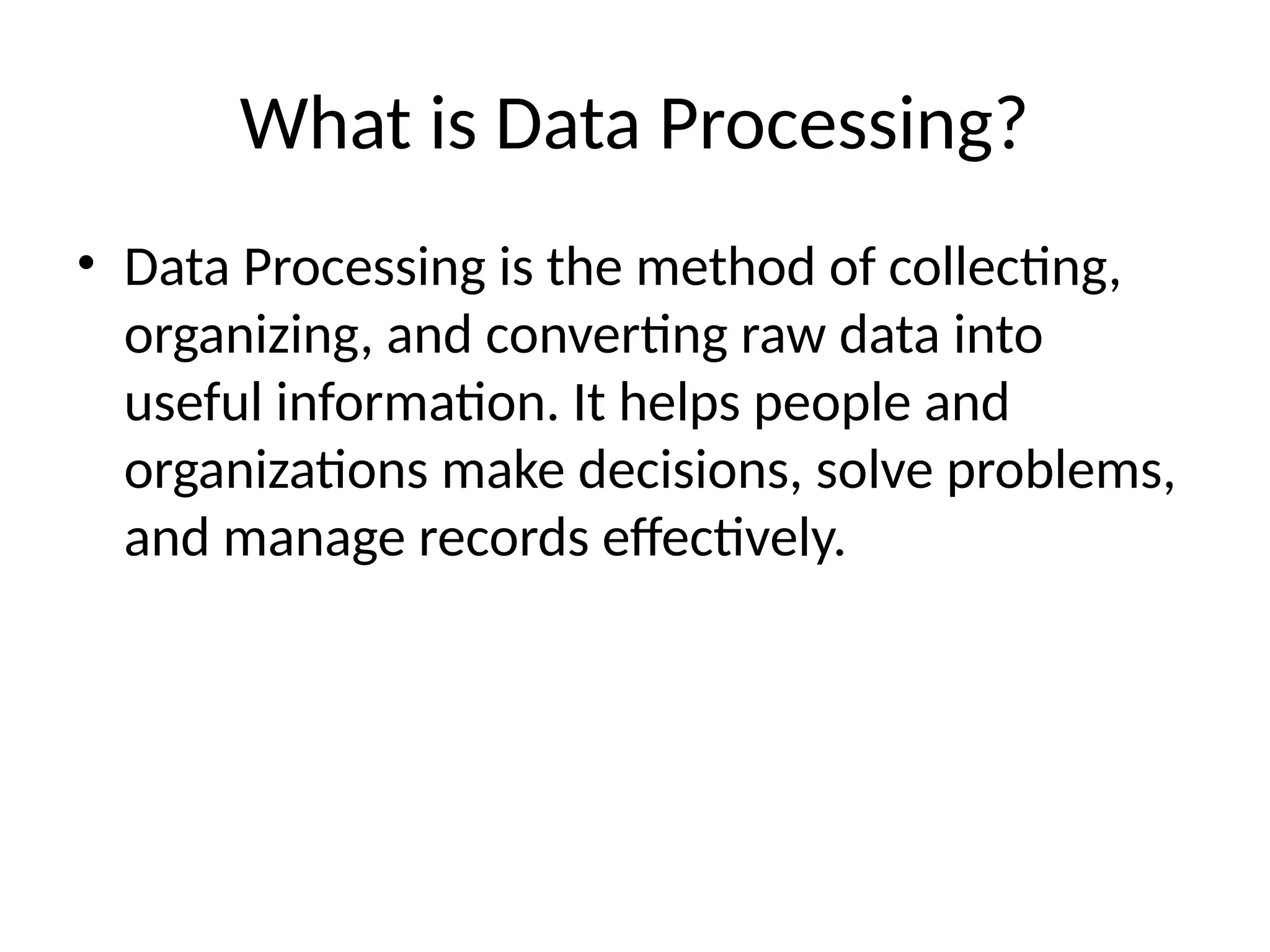 What is Data Processing?

• Data Processing is the method of collecting, organizing, and converting raw data into useful information. It helps people and organizations make decisions, solve problems, and manage records effectively.